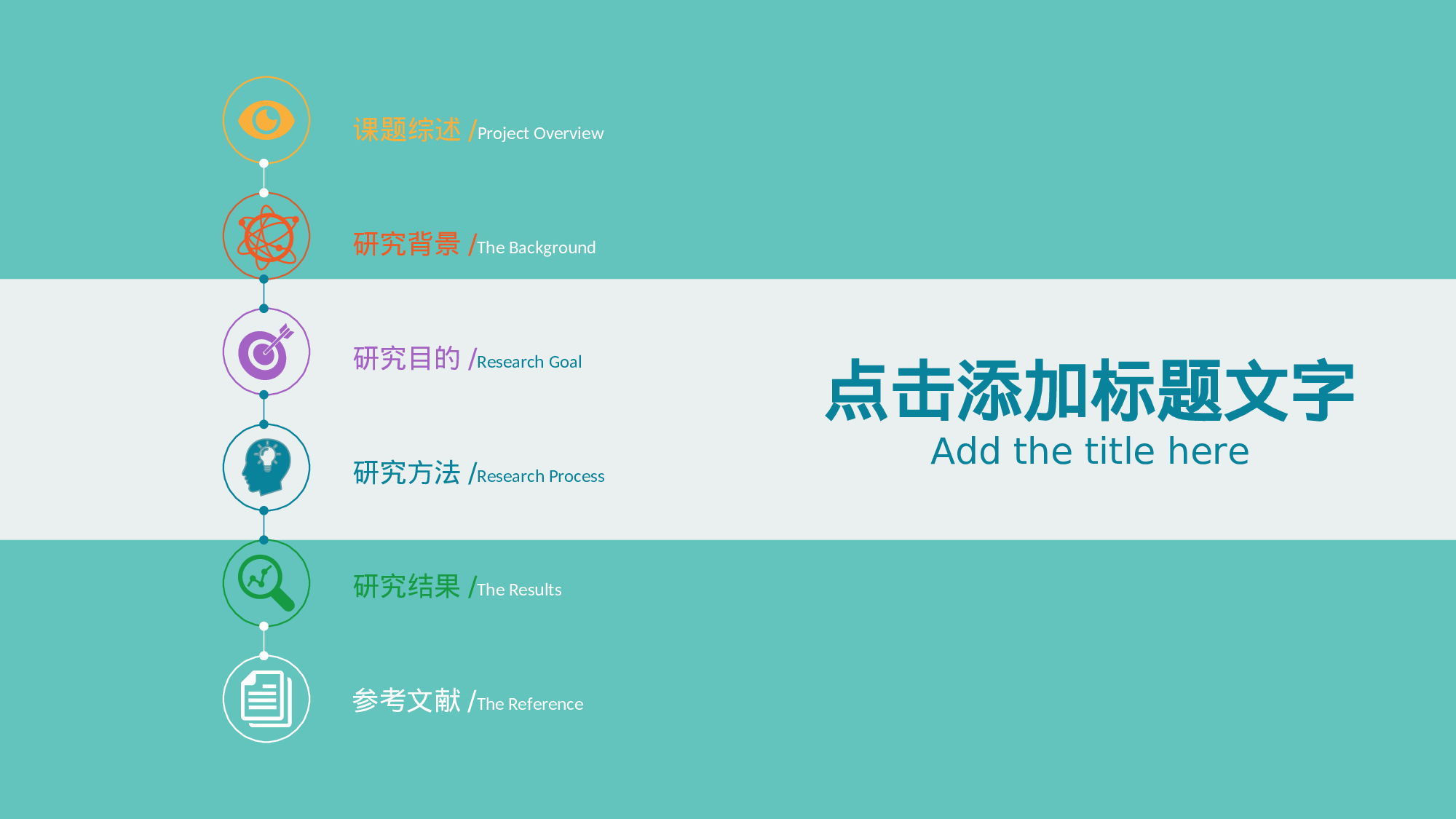 课题综述 /Project Overview

研究背景 /The Background

研究目的 /Research Goal

研究方法 /Research Process

研究结果 /The Results

参考文献 /The Reference

点击添加标题文字

Add the title here